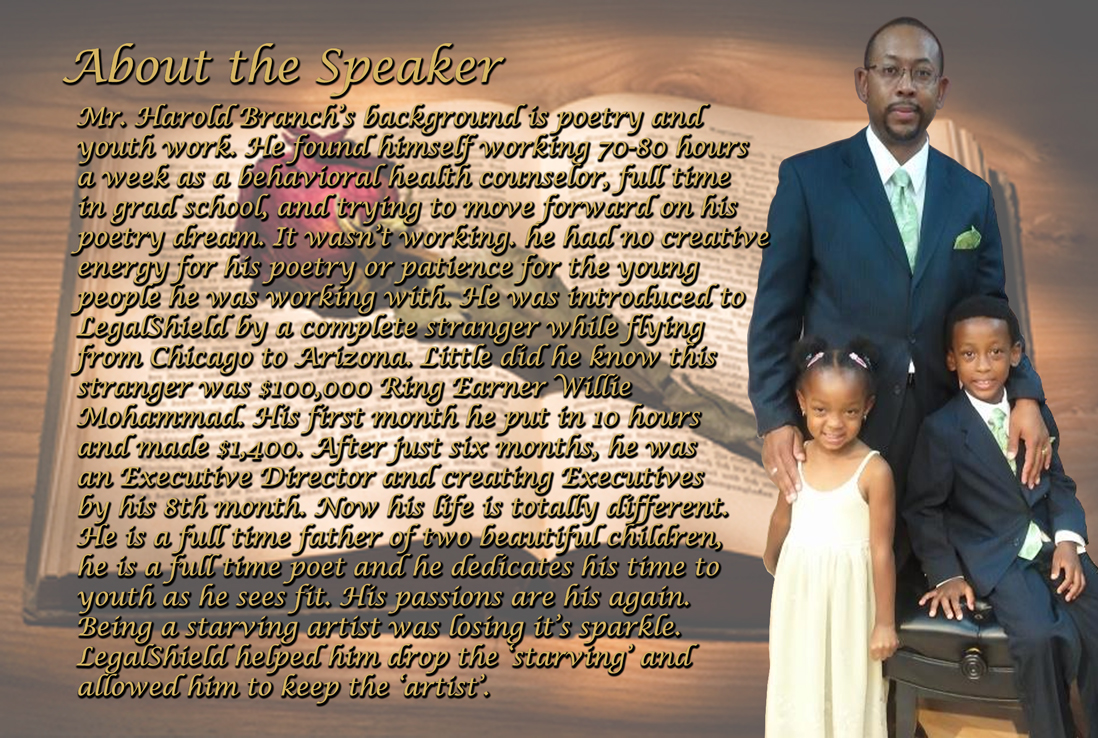 About the Speaker

Mr. Harold Branch's background is poetry and youth work. He found himself working 70-80 hours a week as a behavioral health counselor, full time in grad school, and trying to move forward on his poetry dream. It wasn't working. he had no creative energy for his poetry or patience for the young people he was working with. He was introduced to LegalShield by a complete stranger while flying from Chicago to Arizona. Little did he know this stranger was $100,000 Ring Earner Willie Mohammad. His first month he put in 10 hours and made $1,400. After just six months, he was an Executive Director and creating Executives by his 8th month. Now his life is totally different. He is a full time father of two beautiful children, he is a full time poet and he dedicates his time to youth as he sees fit. His passions are his again. Being a starving artist was losing it's sparkle. LegalShield helped him drop the 'starving' and allowed him to keep the 'artist'.